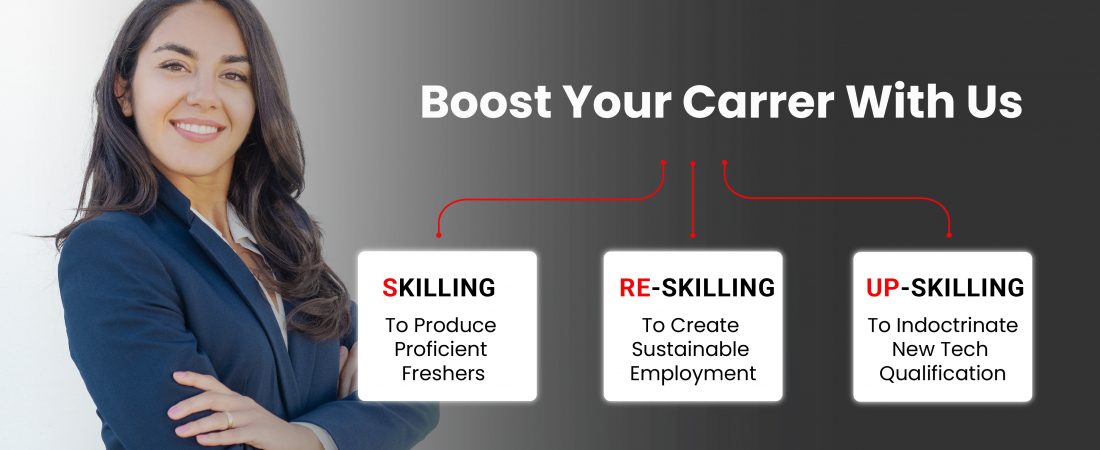 Boost Your Carrer With Us

SKILLING
To Produce Proficient Freshers

RE-SKILLING
To Create Sustainable Employment

UP-SKILLING
To Indoctrinate New Tech Qualification